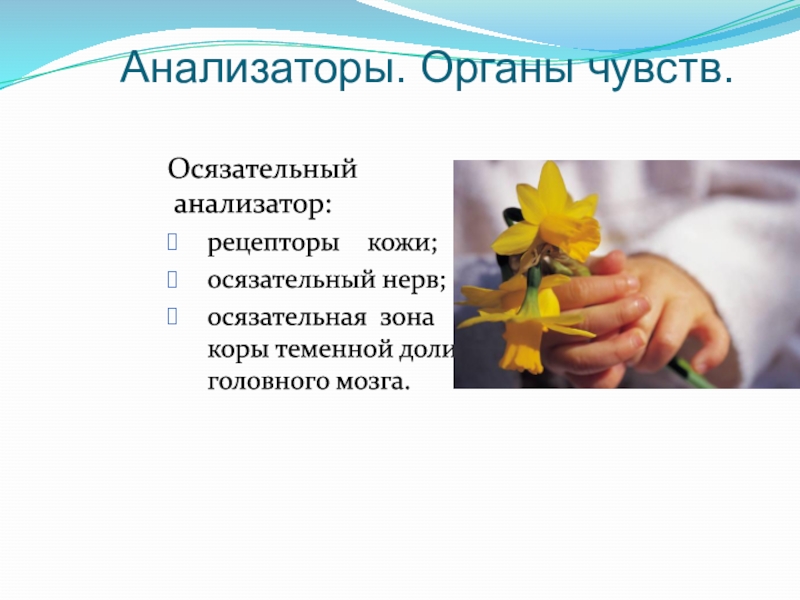 Анализаторы. Органы чувств.

Осязательный анализатор:

рецепторы кожи;

осязательный нерв;

осязательная зона коры теменной доли головного мозга.